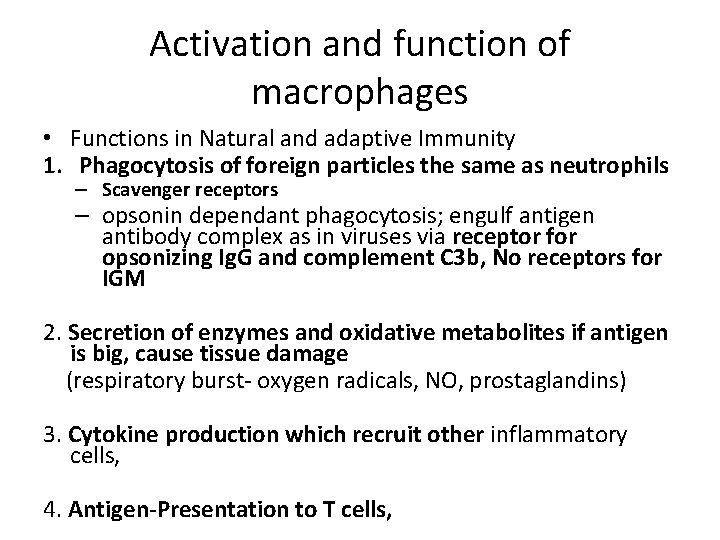 Activation and function of macrophages

• Functions in Natural and adaptive Immunity

1. Phagocytosis of foreign particles the same as neutrophils
– Scavenger receptors
– opsonin dependant phagocytosis; engulf antigen antibody complex as in viruses via receptor for opsonizing IgG and complement C3b, No receptors for IGM

2. Secretion of enzymes and oxidative metabolites if antigen is big, cause tissue damage
(respiratory burst- oxygen radicals, NO, prostaglandins)

3. Cytokine production which recruit other inflammatory cells,

4. Antigen-Presentation to T cells,